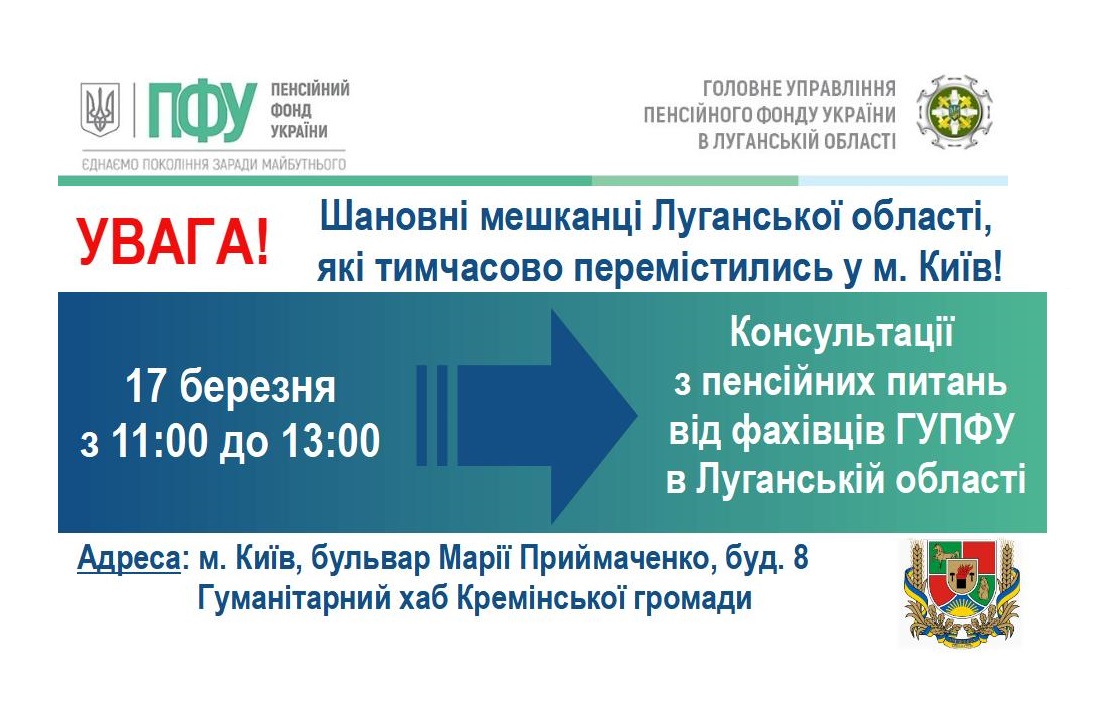 ПФУ ПЕНСІЙНИЙ ФОНД УКРАЇНИ
ЄДНАЄМО ПОКОЛІННЯ ЗАРАДИ МАЙБУТНЬОГО

ГОЛОВНЕ УПРАВЛІННЯ ПЕНСІЙНОГО ФОНДУ УКРАЇНИ В ЛУГАНСЬКІЙ ОБЛАСТІ

УВАГА!

Шановні мешканці Луганської області, які тимчасово перемістились у м. Київ!

17 березня
з 11:00 до 13:00

Консультації
з пенсійних питань
від фахівців ГУПФУ
в Луганській області

Адреса: м. Київ, бульвар Марії Приймаченко, буд. 8
Гуманітарний хаб Кремінської громади